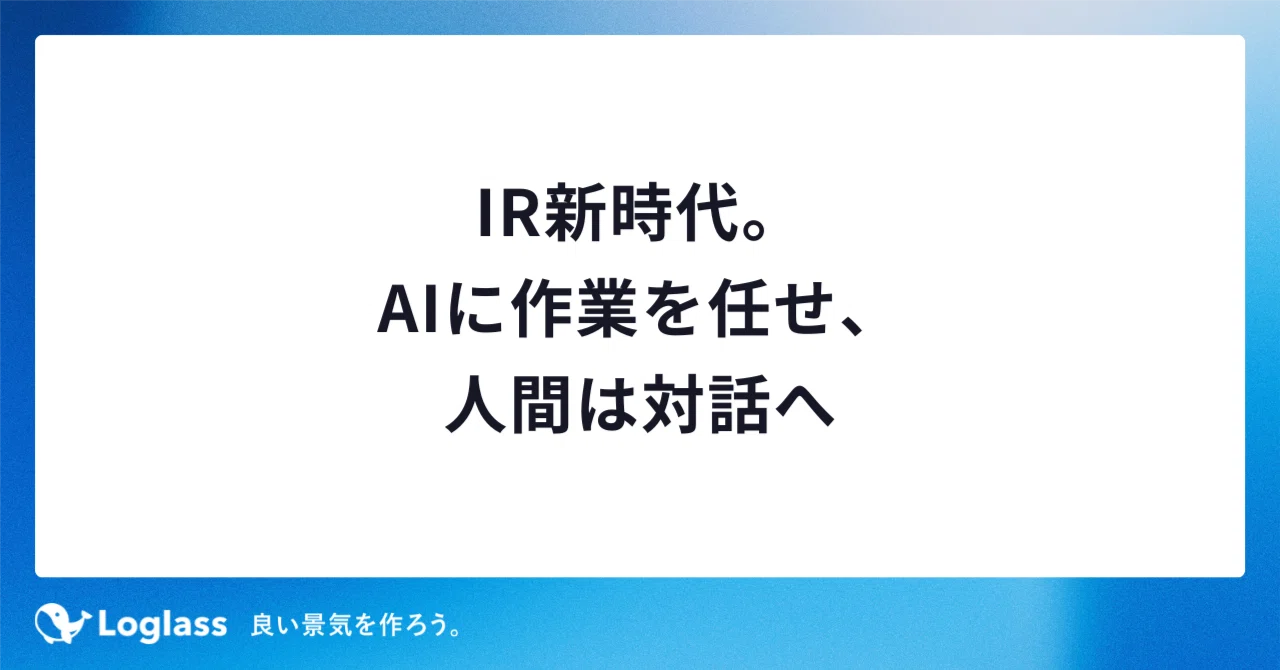 IR新時代。
AIに作業を任せ、
人間は対話へ

Loglass 良い景気を作ろう。